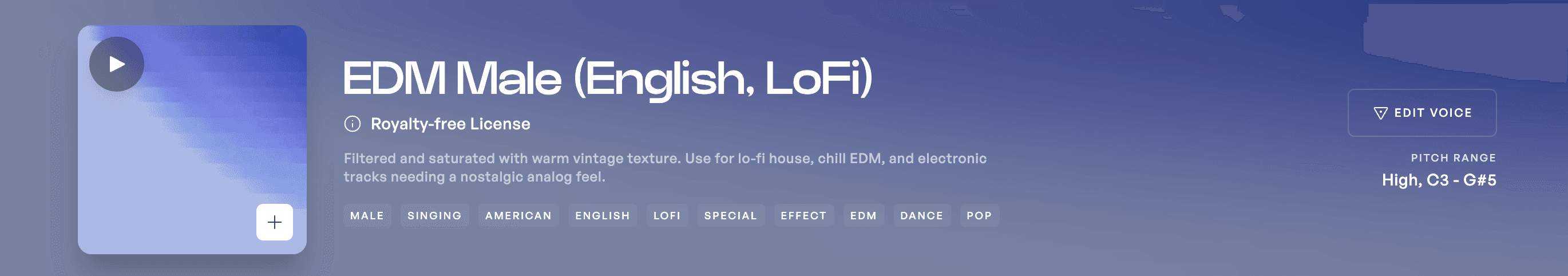 EDM Male (English, LoFi)

Royalty-free License

Filtered and saturated with warm vintage texture. Use for lo-fi house, chill EDM, and electronic tracks needing a nostalgic analog feel.

MALE SINGING AMERICAN ENGLISH LOFI SPECIAL EFFECT EDM DANCE POP

EDIT VOICE

PITCH RANGE
High, C3 - G#5